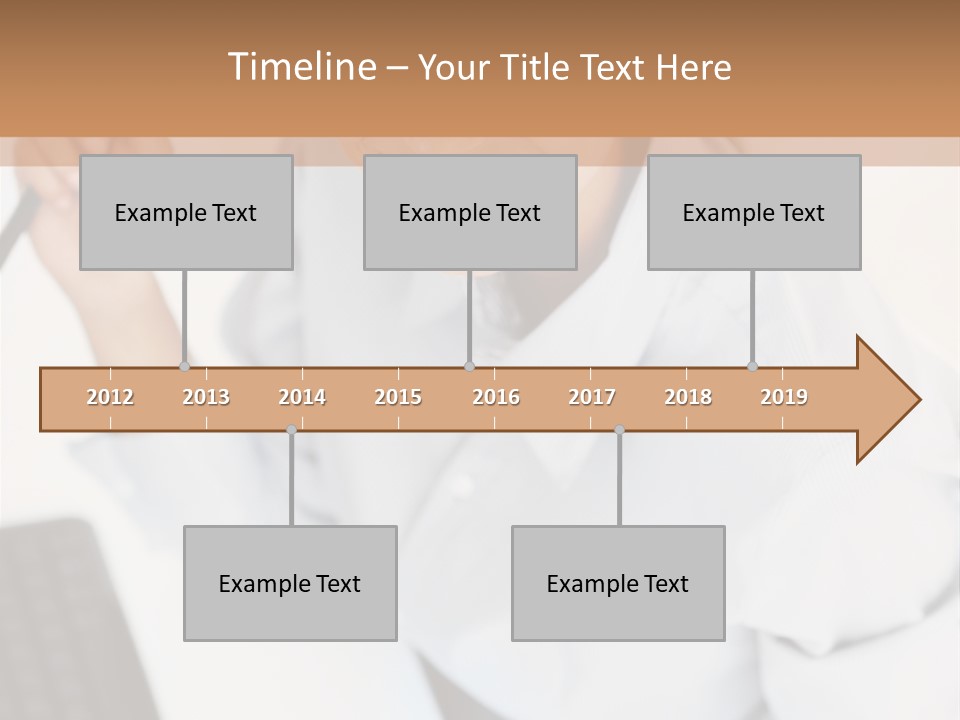 Timeline – Your Title Text Here

Example Text

Example Text

Example Text

2012 2013 2014 2015 2016 2017 2018 2019

Example Text

Example Text